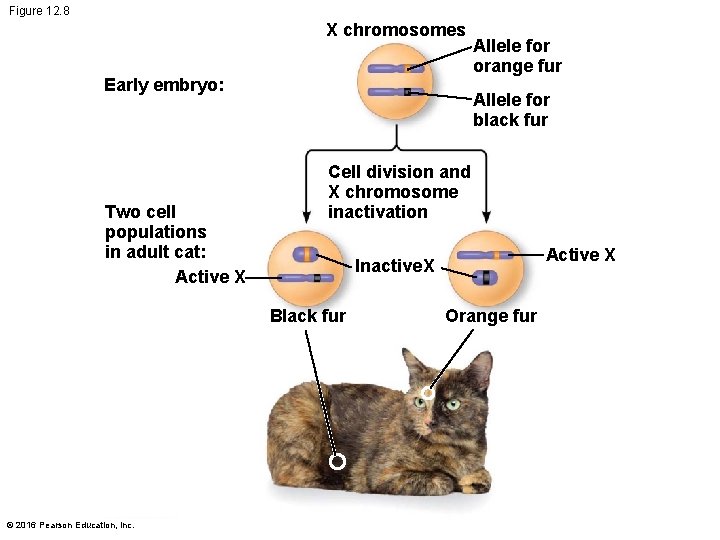 Figure 12.8

X chromosomes

Allele for orange fur

Early embryo:

Allele for black fur

Cell division and X chromosome inactivation

Two cell populations in adult cat:

Active X

InactiveX

Active X

Black fur

Orange fur

© 2016 Pearson Education, Inc.